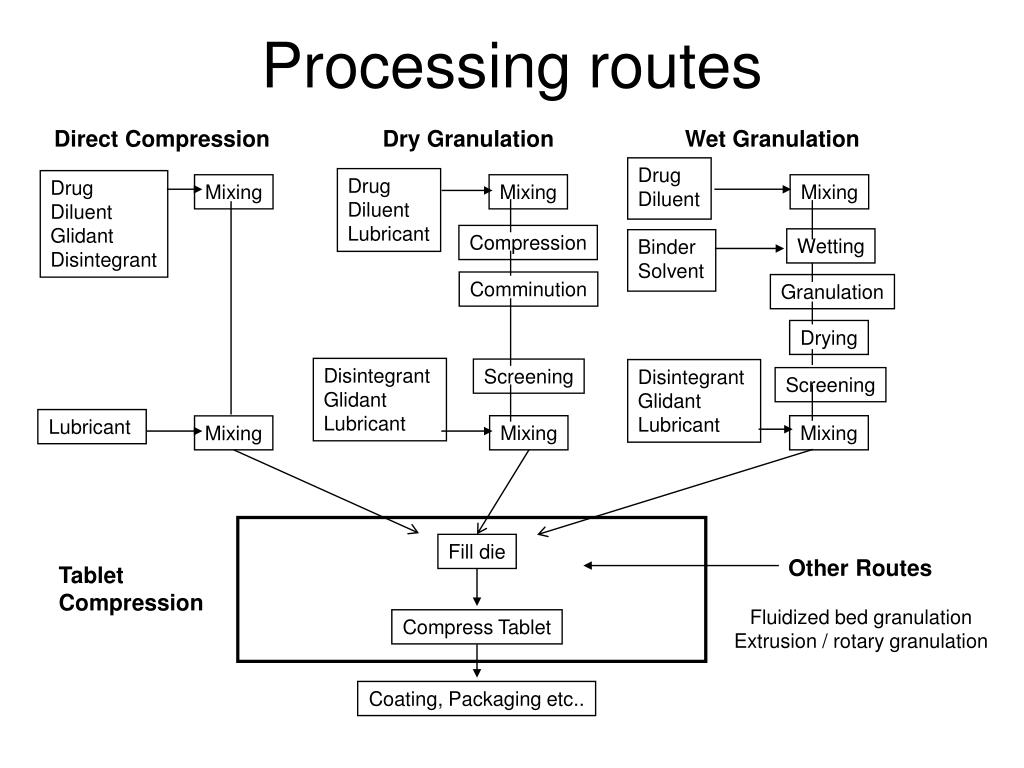 Processing routes

Direct Compression

Drug
Diluent
Glidant
Disintegrant

Mixing

Lubricant

Mixing

Dry Granulation

Drug
Diluent
Lubricant

Mixing

Compression

Comminution

Screening

Disintegrant
Glidant
Lubricant

Mixing

Wet Granulation

Drug
Diluent

Mixing

Binder
Solvent

Wetting

Granulation

Drying

Screening

Disintegrant
Glidant
Lubricant

Mixing

Tablet Compression

Fill die

Compress Tablet

Coating, Packaging etc..

Other Routes

Fluidized bed granulation
Extrusion / rotary granulation